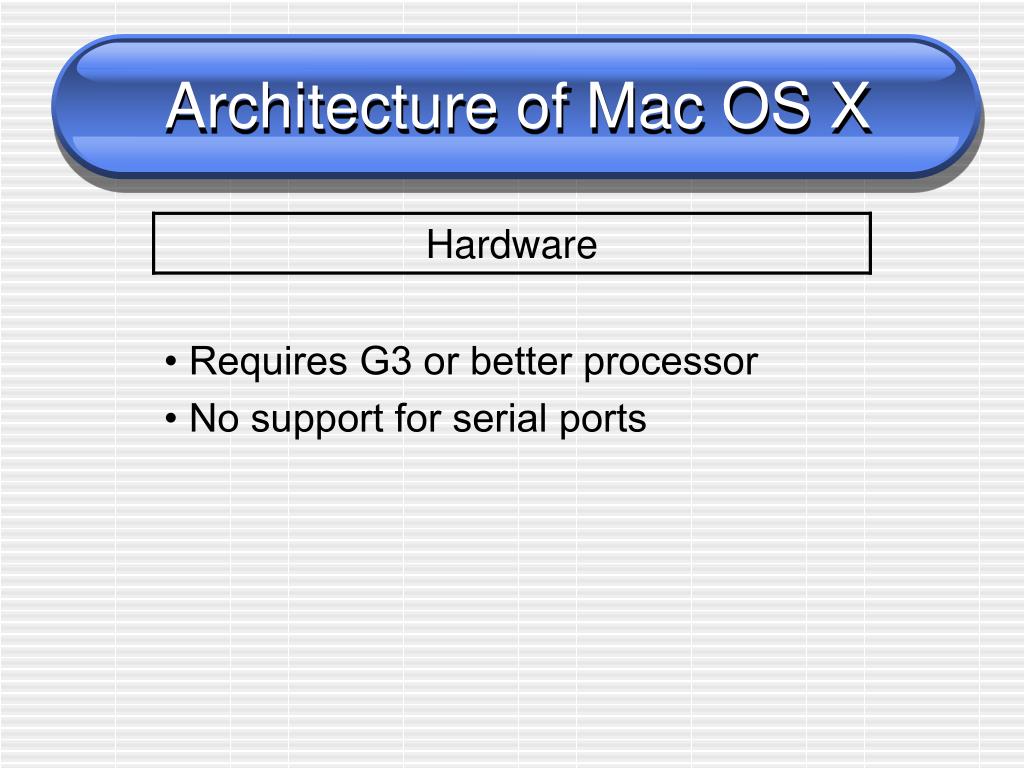 Architecture of Mac OS X

Hardware

• Requires G3 or better processor
• No support for serial ports